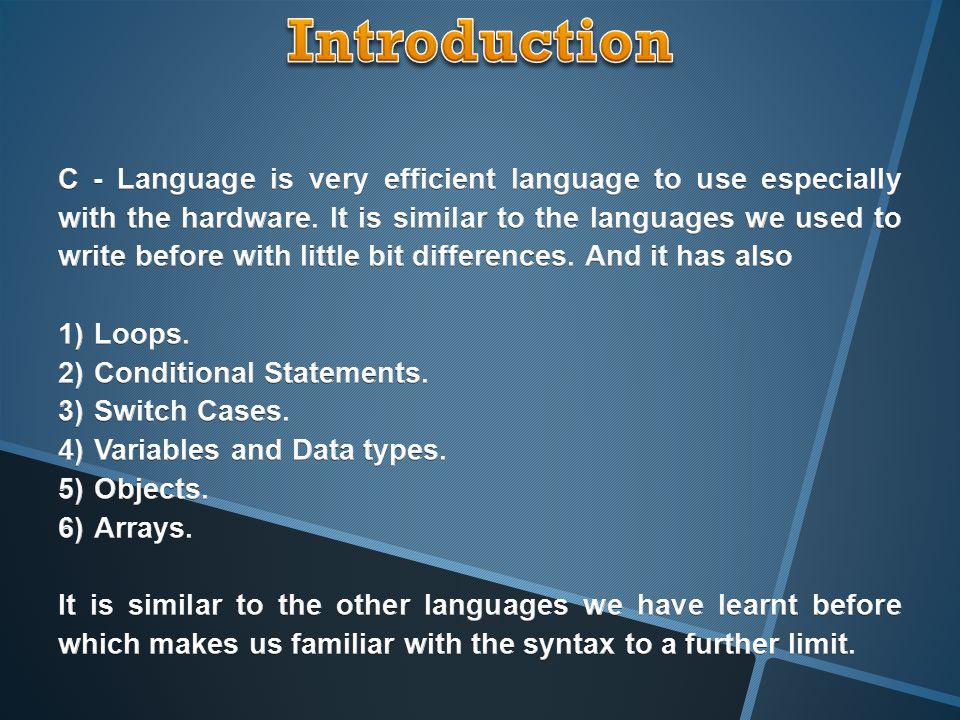 Introduction

C - Language is very efficient language to use especially with the hardware. It is similar to the languages we used to write before with little bit differences. And it has also

1) Loops.
2) Conditional Statements.
3) Switch Cases.
4) Variables and Data types.
5) Objects.
6) Arrays.

It is similar to the other languages we have learnt before which makes us familiar with the syntax to a further limit.